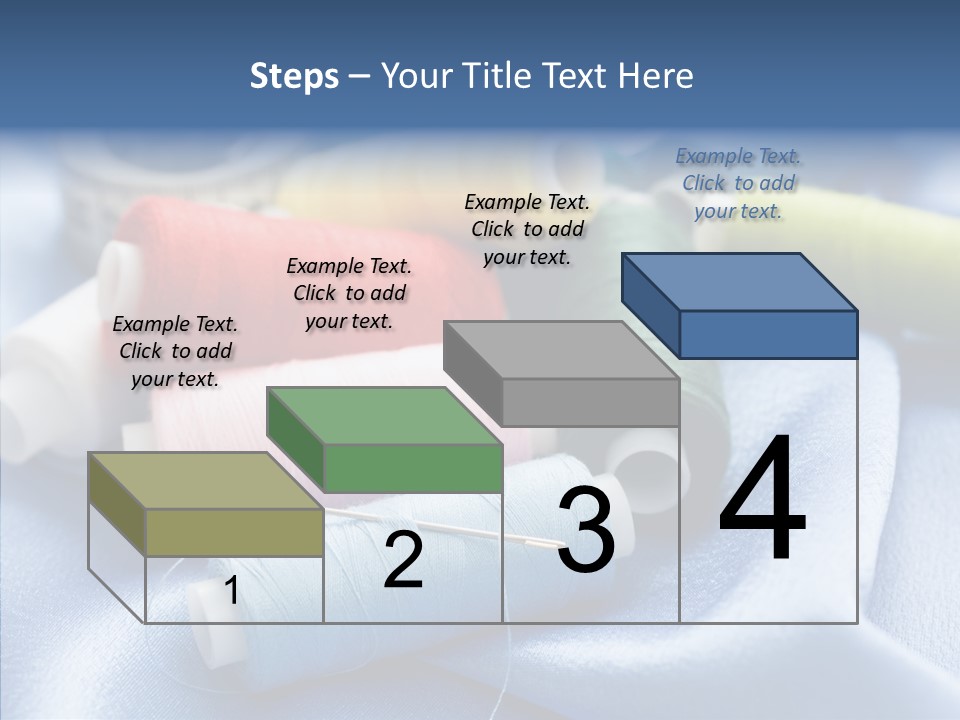 Steps – Your Title Text Here

Example Text. Click to add your text.

Example Text. Click to add your text.

Example Text. Click to add your text.

Example Text. Click to add your text.

1

2

3

4